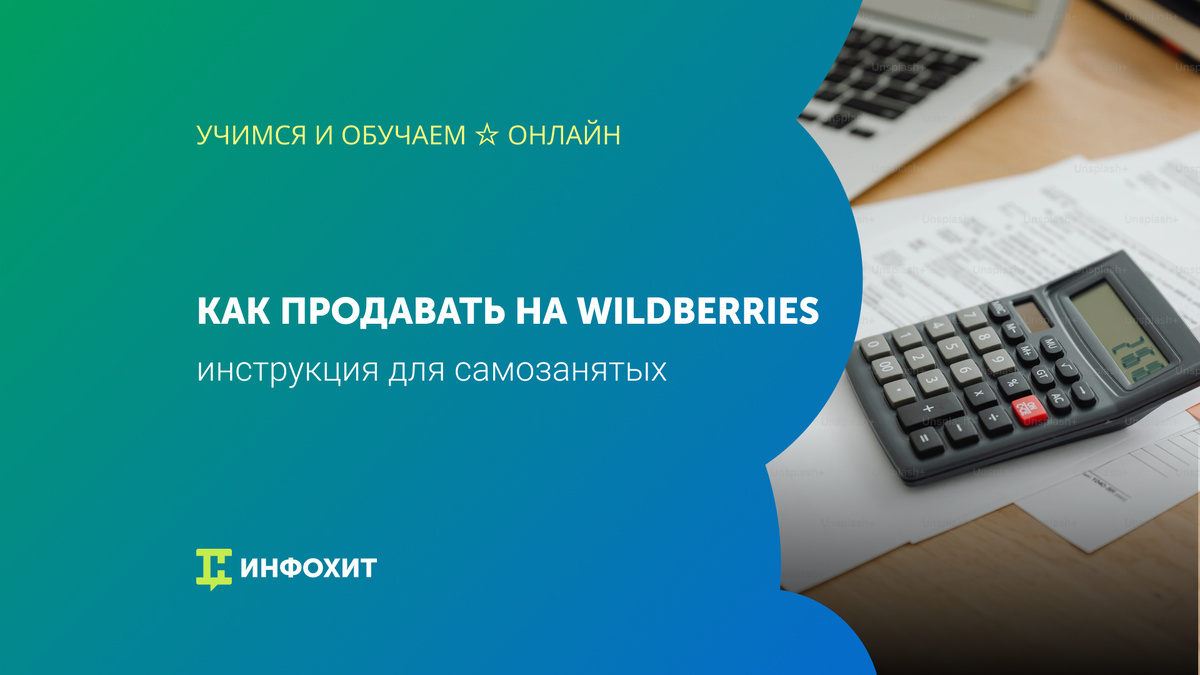 УЧИМСЯ И ОБУЧАЕМ ☆ ОНЛАЙН

КАК ПРОДАВАТЬ НА WILDBERRIES

инструкция для самозанятых

ИНФОХИТ